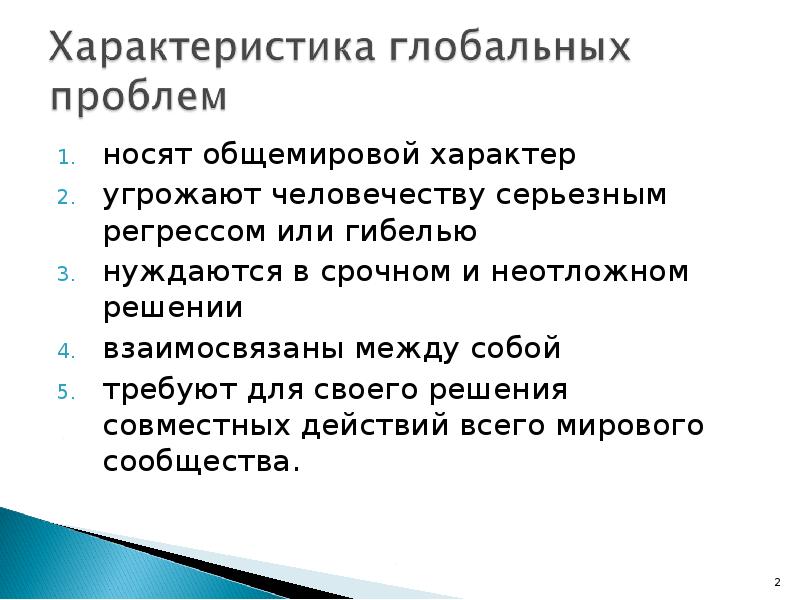 Характеристика глобальных проблем

1. носят общемировой характер
2. угрожают человечеству серьезным регрессом или гибелью
3. нуждаются в срочном и неотложном решении
4. взаимосвязаны между собой
5. требуют для своего решения совместных действий всего мирового сообщества.

2